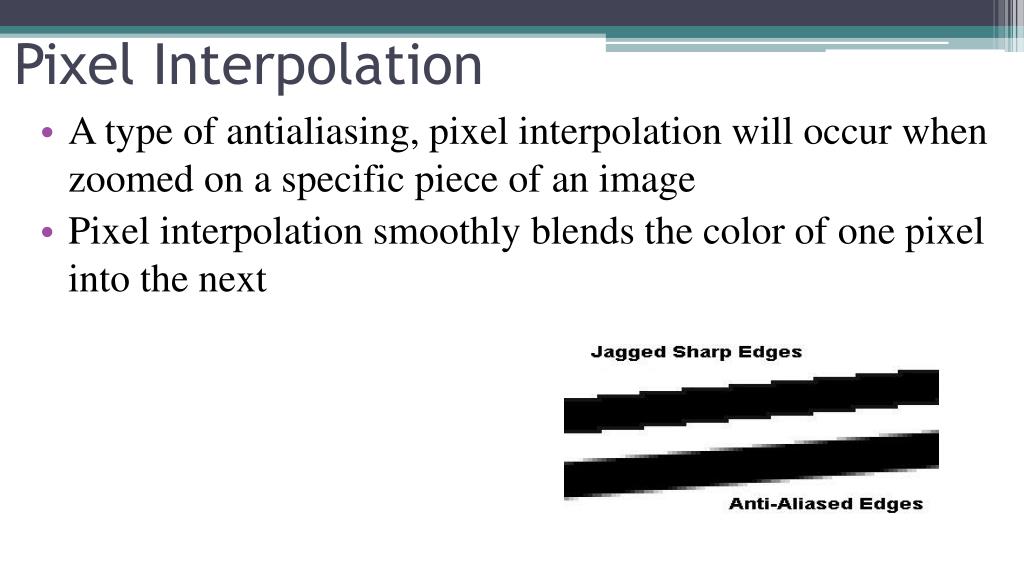 Pixel Interpolation

• A type of antialiasing, pixel interpolation will occur when zoomed on a specific piece of an image
• Pixel interpolation smoothly blends the color of one pixel into the next

Jagged Sharp Edges

Anti-Aliased Edges